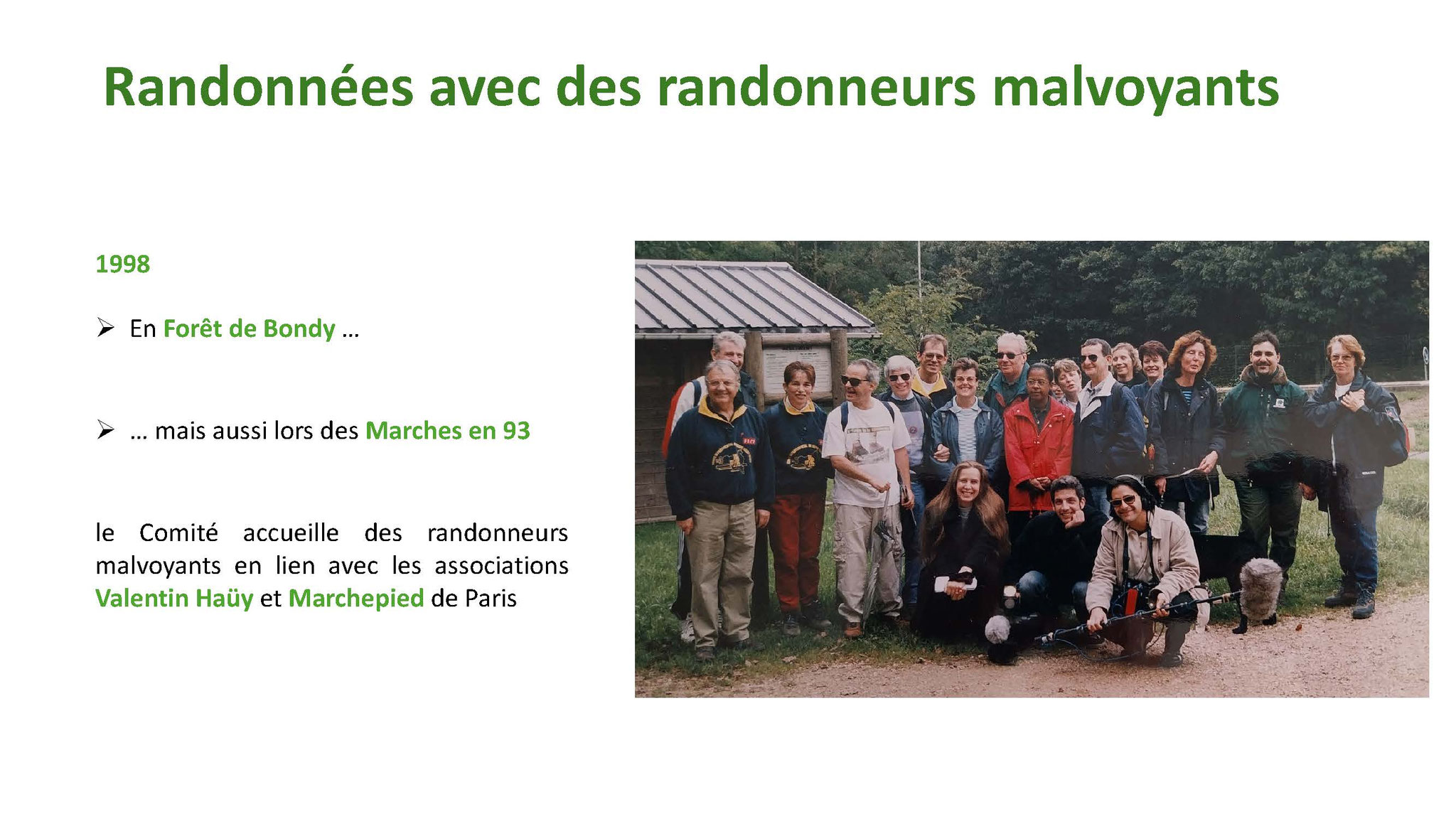 Randonnées avec des randonneurs malvoyants

1998

➢ En Forêt de Bondy …

➢ … mais aussi lors des Marches en 93

le Comité accueille des randonneurs malvoyants en lien avec les associations Valentin Haüy et Marchepied de Paris